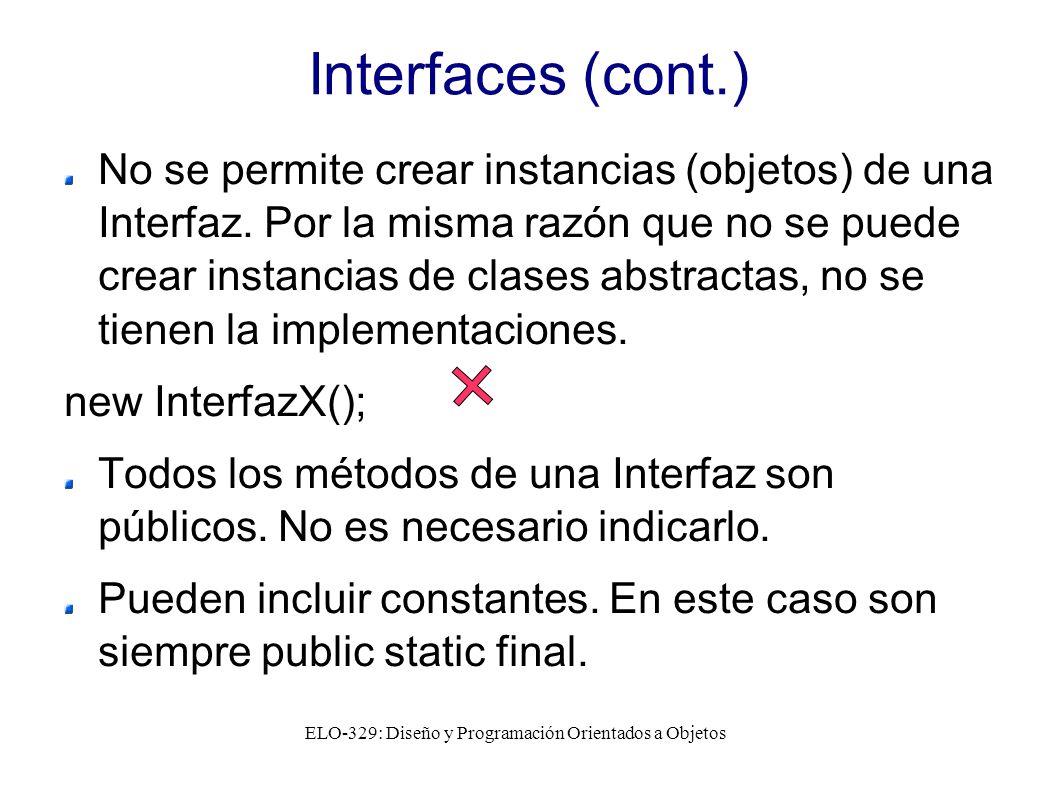 Interfaces (cont.)

No se permite crear instancias (objetos) de una Interfaz. Por la misma razón que no se puede crear instancias de clases abstractas, no se tienen la implementaciones.

new InterfazX();

Todos los métodos de una Interfaz son públicos. No es necesario indicarlo.

Pueden incluir constantes. En este caso son siempre public static final.

ELO-329: Diseño y Programación Orientados a Objetos